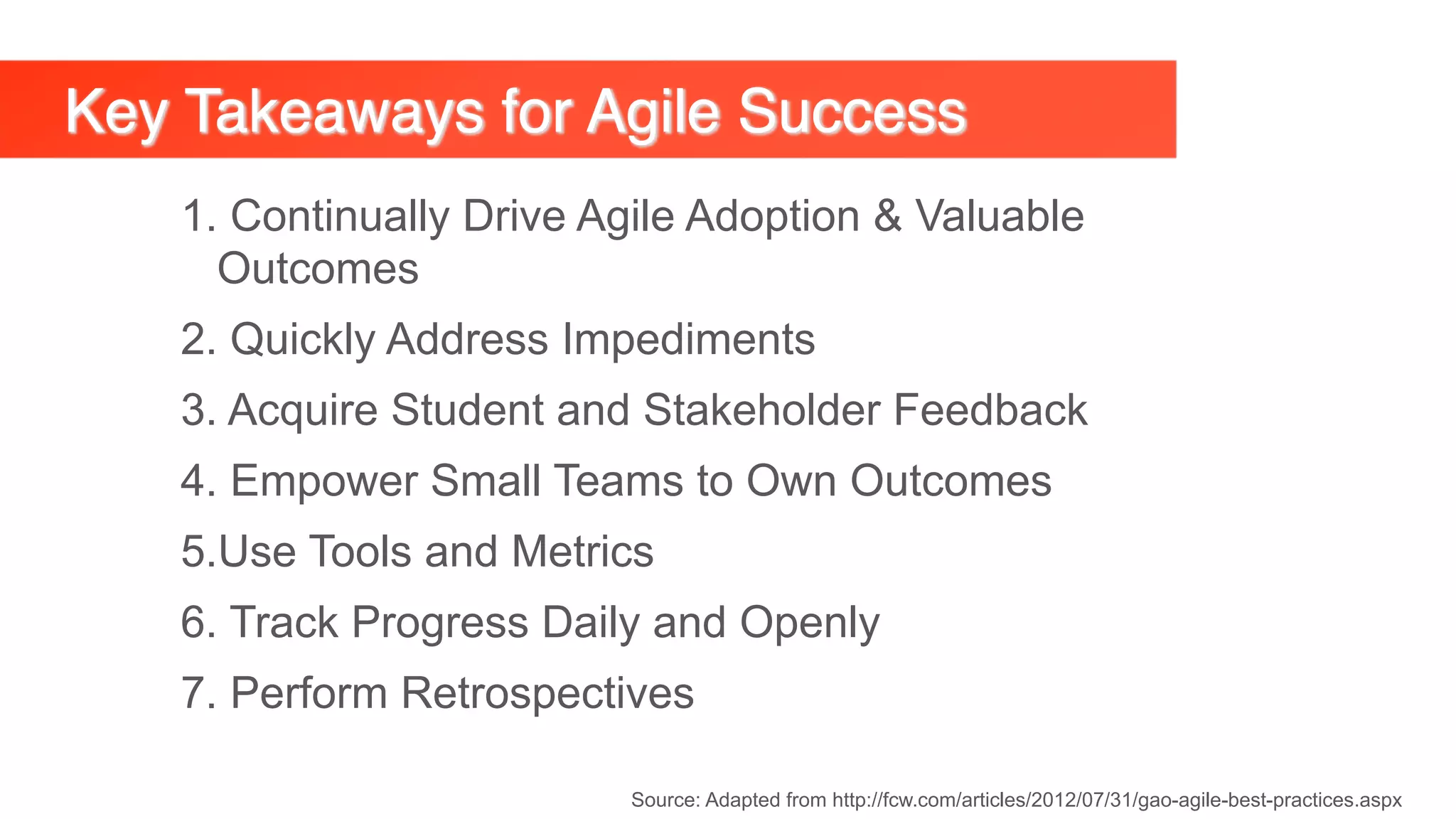 Key Takeaways for Agile Success

1. Continually Drive Agile Adoption & Valuable Outcomes

2. Quickly Address Impediments

3. Acquire Student and Stakeholder Feedback

4. Empower Small Teams to Own Outcomes

5.Use Tools and Metrics

6. Track Progress Daily and Openly

7. Perform Retrospectives

Source: Adapted from http://fcw.com/articles/2012/07/31/gao-agile-best-practices.aspx